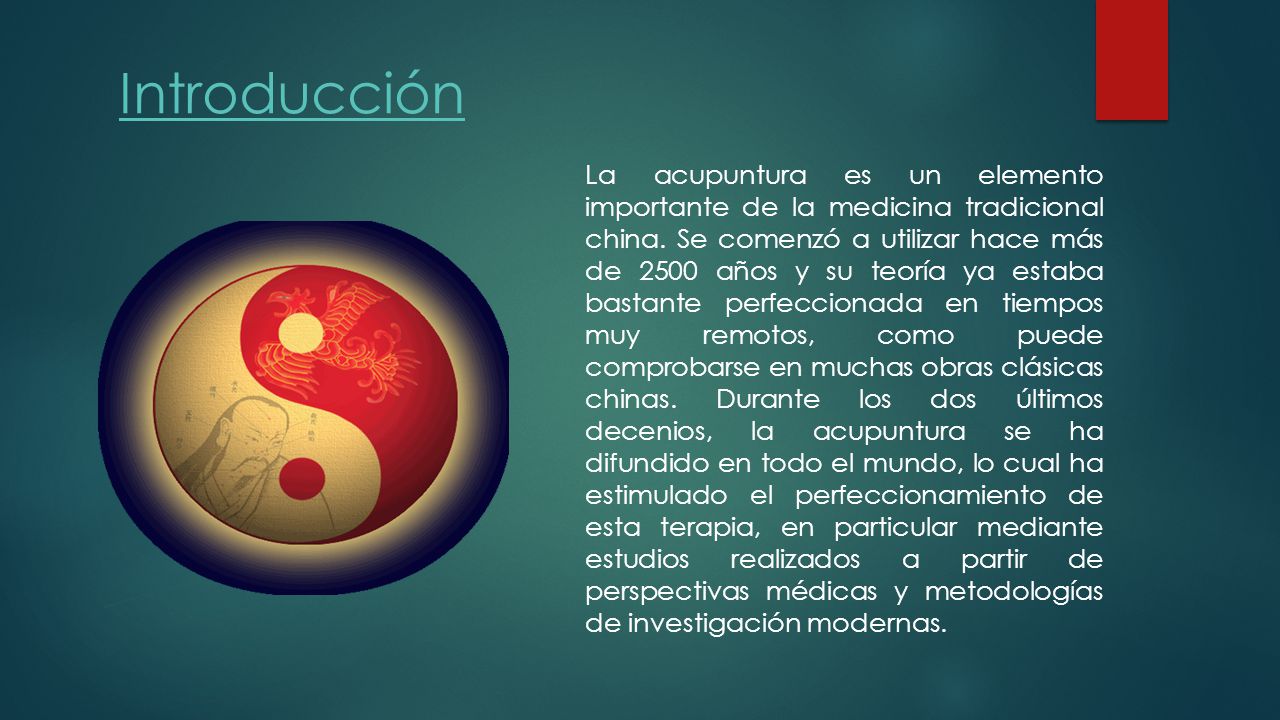 Introducción

La acupuntura es un elemento importante de la medicina tradicional china. Se comenzó a utilizar hace más de 2500 años y su teoría ya estaba bastante perfeccionada en tiempos muy remotos, como puede comprobarse en muchas obras clásicas chinas. Durante los dos últimos decenios, la acupuntura se ha difundido en todo el mundo, lo cual ha estimulado el perfeccionamiento de esta terapia, en particular mediante estudios realizados a partir de perspectivas médicas y metodologías de investigación modernas.